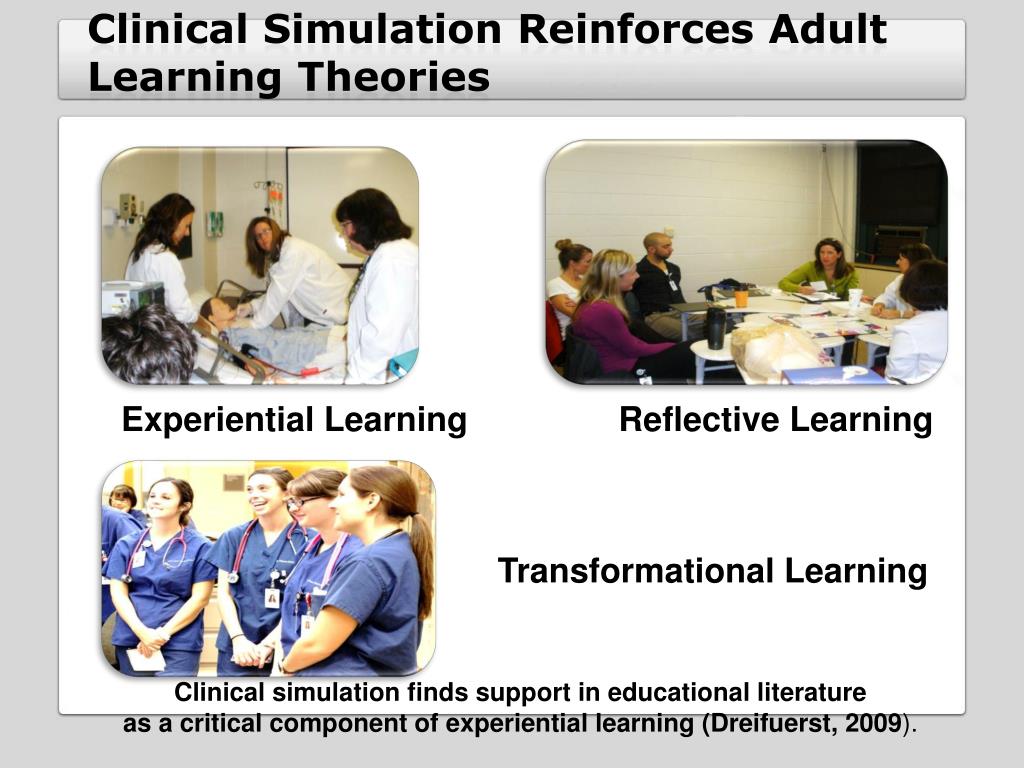 Clinical Simulation Reinforces Adult Learning Theories

Experiential Learning

Reflective Learning

Transformational Learning

Clinical simulation finds support in educational literature as a critical component of experiential learning (Dreifuerst, 2009).